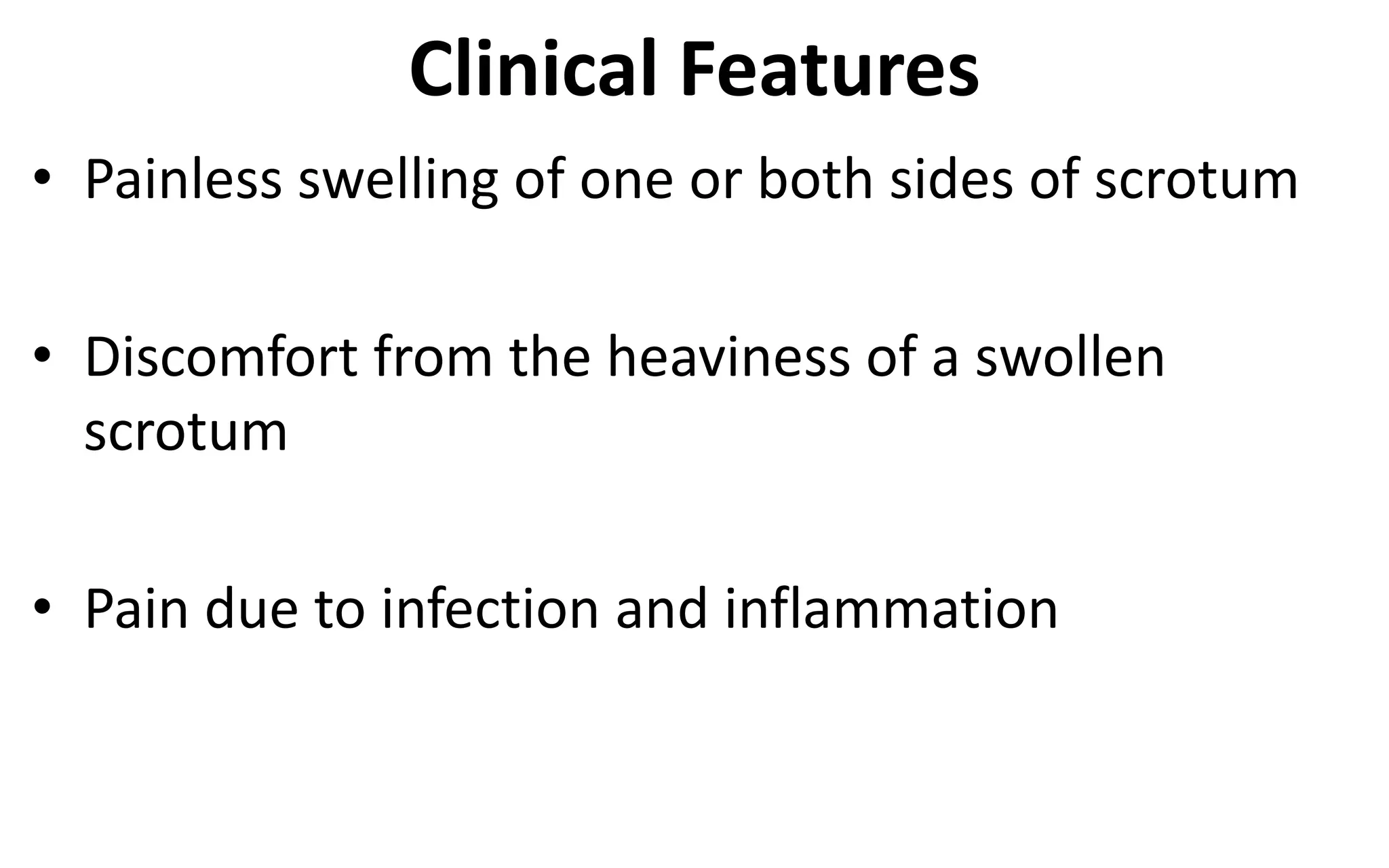 Clinical Features

• Painless swelling of one or both sides of scrotum

• Discomfort from the heaviness of a swollen scrotum

• Pain due to infection and inflammation